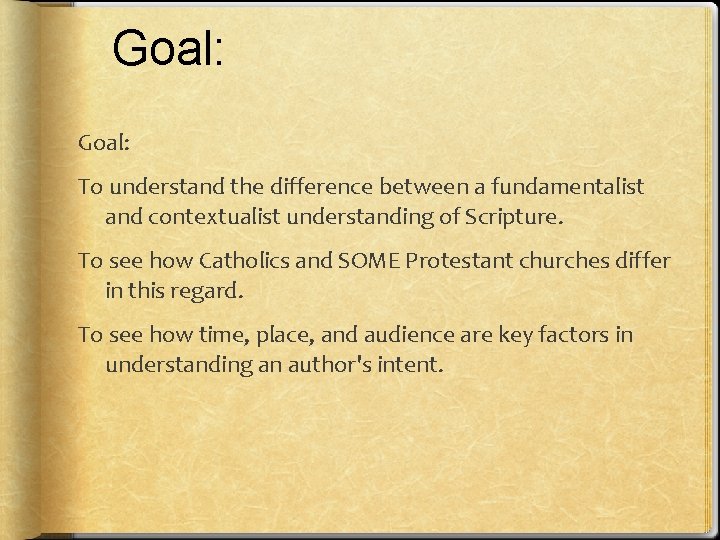 Goal:

Goal:

To understand the difference between a fundamentalist and contextualist understanding of Scripture.

To see how Catholics and SOME Protestant churches differ in this regard.

To see how time, place, and audience are key factors in understanding an author's intent.